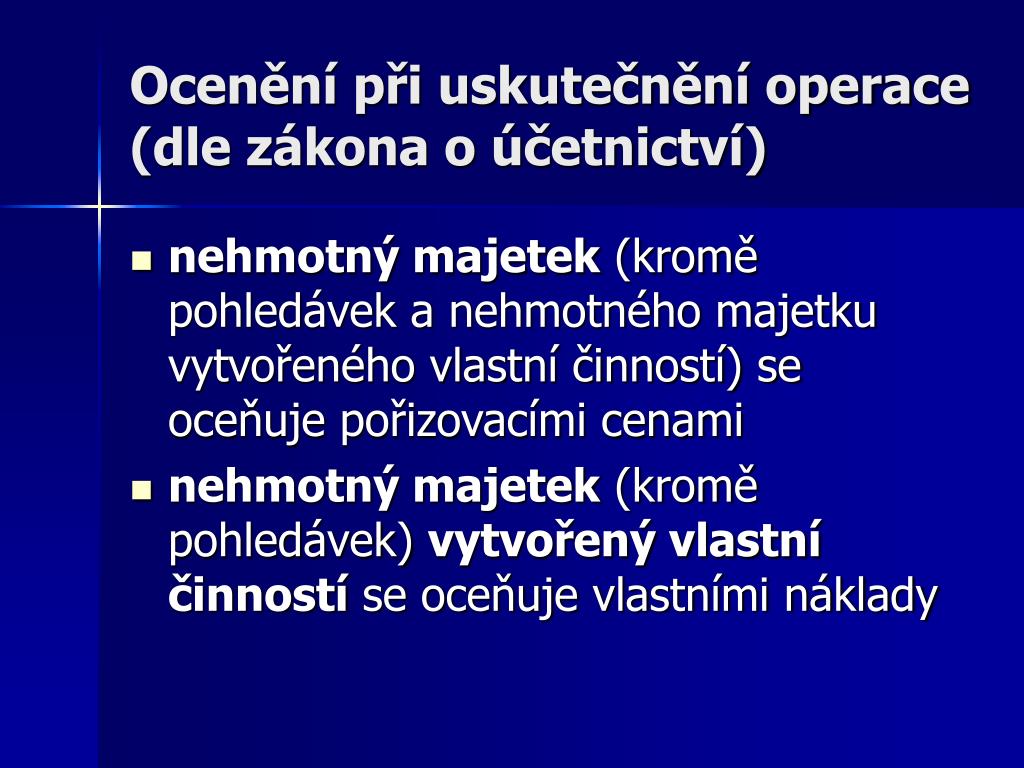 Ocenění při uskutečnění operace (dle zákona o účetnictví)

- nehmotný majetek (kromě pohledávek a nehmotného majetku vytvořeného vlastní činností) se oceňuje pořizovacími cenami
- nehmotný majetek (kromě pohledávek) vytvořený vlastní činností se oceňuje vlastními náklady